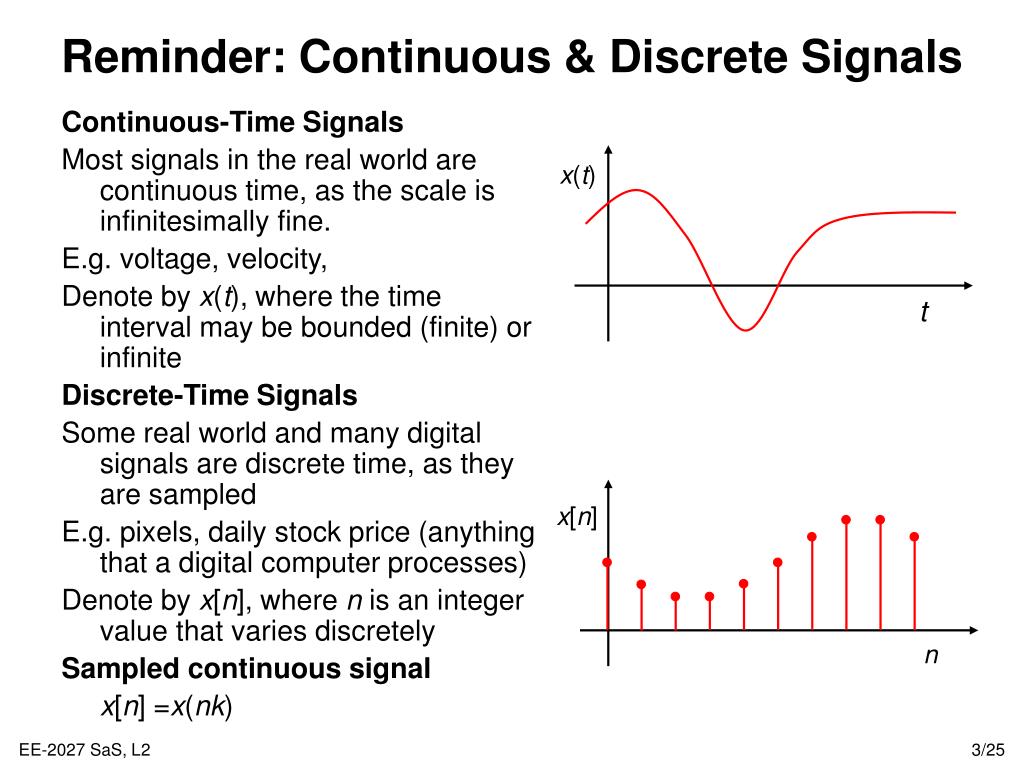 Reminder: Continuous & Discrete Signals

Continuous-Time Signals

Most signals in the real world are continuous time, as the scale is infinitesimally fine.

E.g. voltage, velocity,

Denote by $x(t)$, where the time interval may be bounded (finite) or infinite

Discrete-Time Signals

Some real world and many digital signals are discrete time, as they are sampled

E.g. pixels, daily stock price (anything that a digital computer processes)

Denote by $x[n]$, where $n$ is an integer value that varies discretely

Sampled continuous signal

$x[n] = x(nk)$

$x(t)$

$t$

$x[n]$

$n$

EE-2027 SaS, L2

3/25